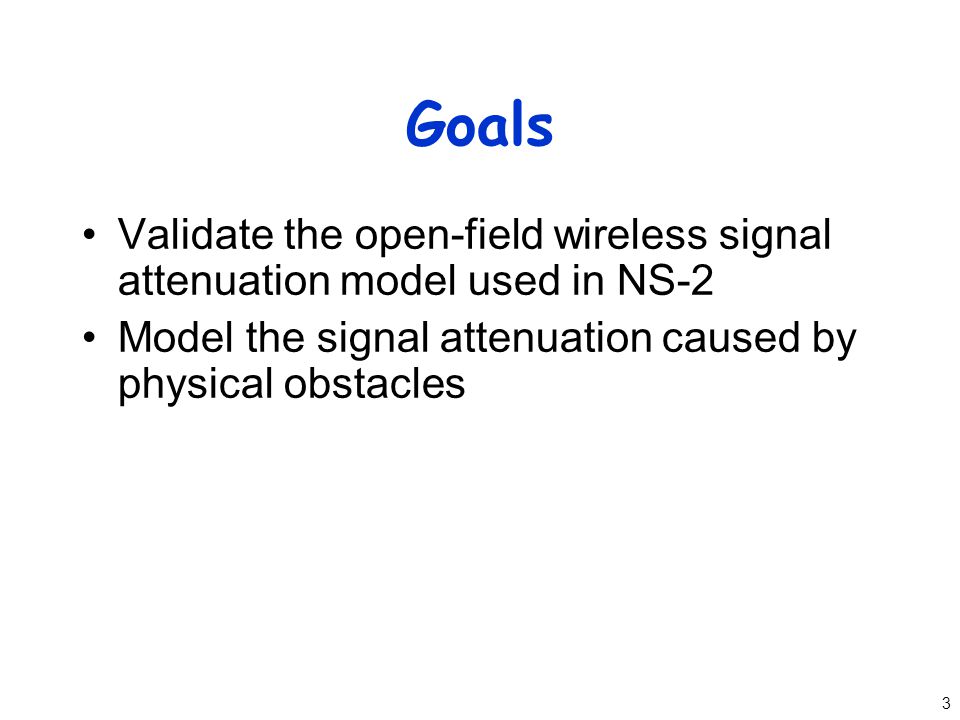 Goals

• Validate the open-field wireless signal attenuation model used in NS-2
• Model the signal attenuation caused by physical obstacles

3